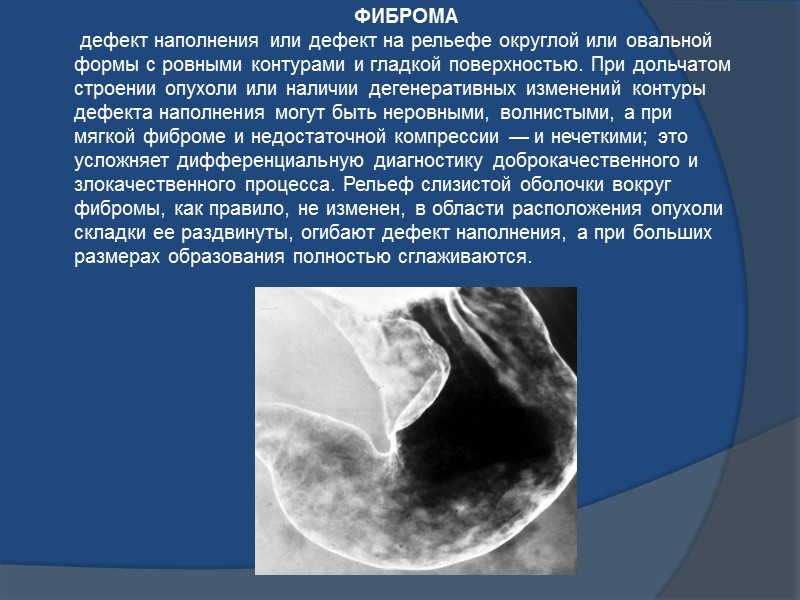 ФИБРОМА

дефект наполнения или дефект на рельефе округлой или овальной формы с ровными контурами и гладкой поверхностью. При дольчатом строении опухоли или наличии дегенеративных изменений контуры дефекта наполнения могут быть неровными, волнистыми, а при мягкой фиброме и недостаточной компрессии — и нечеткими; это усложняет дифференциальную диагностику доброкачественного и злокачественного процесса. Рельеф слизистой оболочки вокруг фибромы, как правило, не изменен, в области расположения опухоли складки ее раздвинуты, огибают дефект наполнения, а при больших размерах образования полностью сглаживаются.